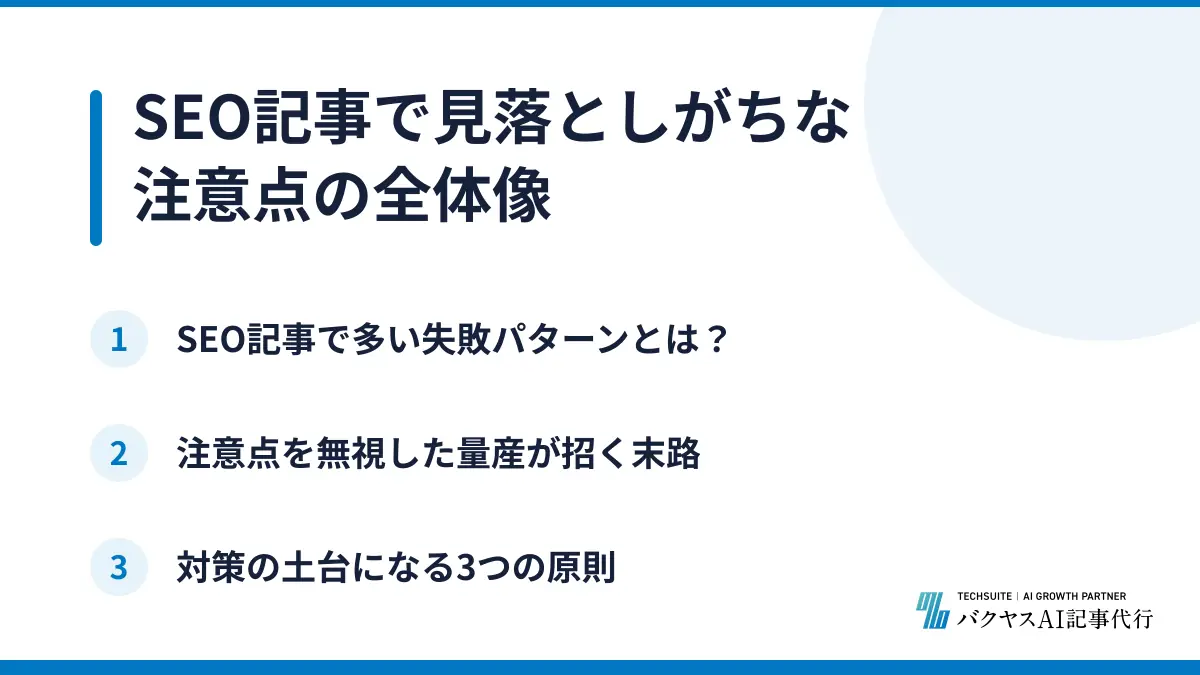 SEO記事で見落としがちな注意点の全体像

1 SEO記事で多い失敗パターンとは？

2 注意点を無視した量産が招く末路

3 対策の土台になる3つの原則

TECHSUITE | AI GROWTH PARTNER
バクヤスAI記事代行